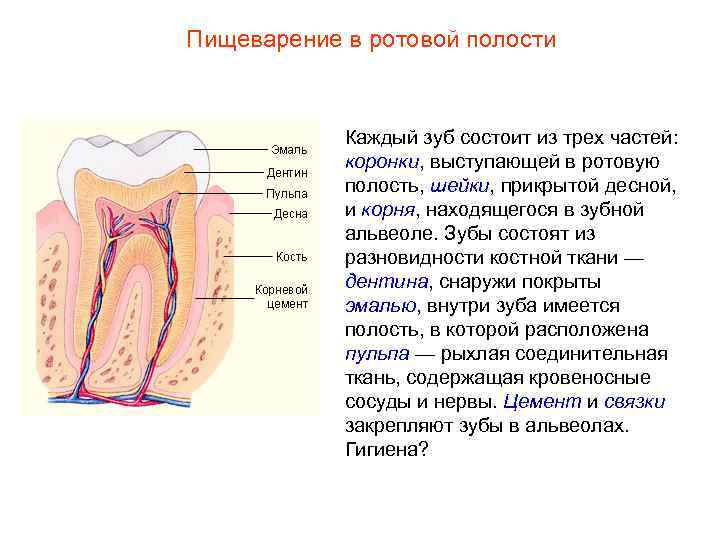 Пищеварение в ротовой полости

Эмаль
Дентин
Пульпа
Десна
Кость
Корневой цемент

Каждый зуб состоит из трех частей: коронки, выступающей в ротовую полость, шейки, прикрытой десной, и корня, находящегося в зубной альвеоле. Зубы состоят из разновидности костной ткани — дентина, снаружи покрыты эмалью, внутри зуба имеется полость, в которой расположена пульпа — рыхлая соединительная ткань, содержащая кровеносные сосуды и нервы. Цемент и связки закрепляют зубы в альвеолах. Гигиена?